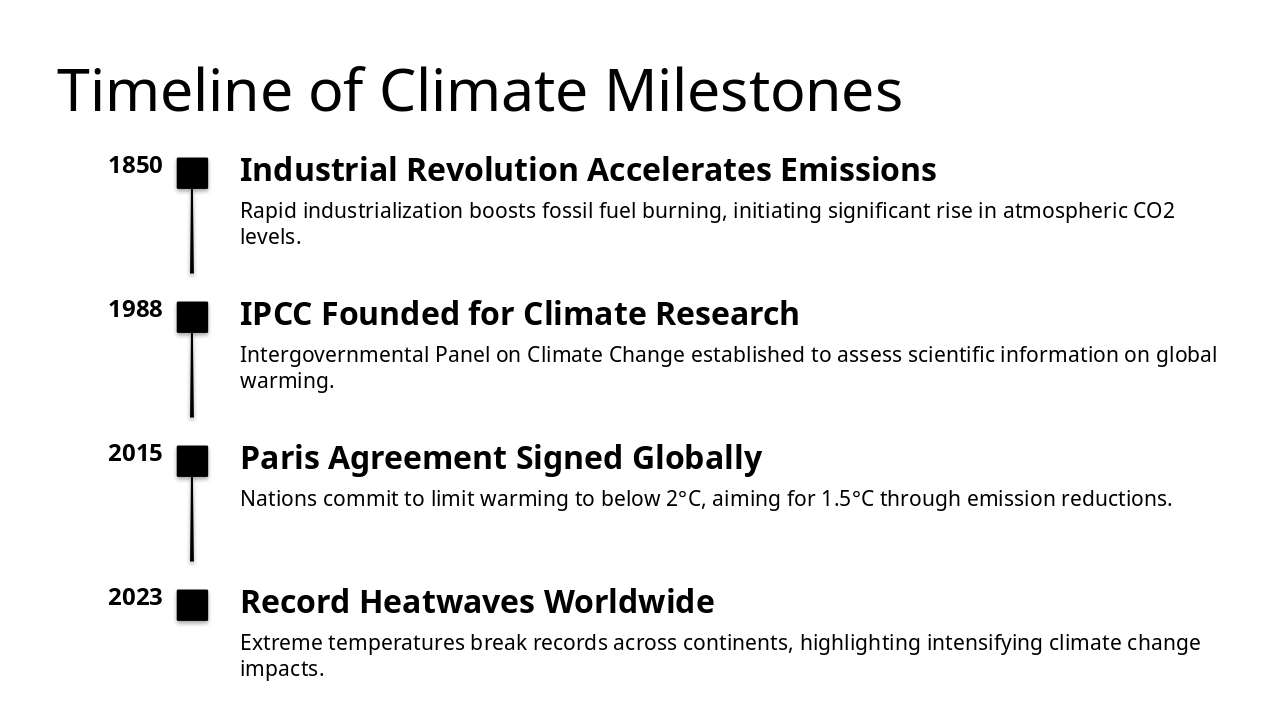 Timeline of Climate Milestones

1850

Industrial Revolution Accelerates Emissions

Rapid industrialization boosts fossil fuel burning, initiating significant rise in atmospheric CO2 levels.

1988

IPCC Founded for Climate Research

Intergovernmental Panel on Climate Change established to assess scientific information on global warming.

2015

Paris Agreement Signed Globally

Nations commit to limit warming to below 2°C, aiming for 1.5°C through emission reductions.

2023

Record Heatwaves Worldwide

Extreme temperatures break records across continents, highlighting intensifying climate change impacts.